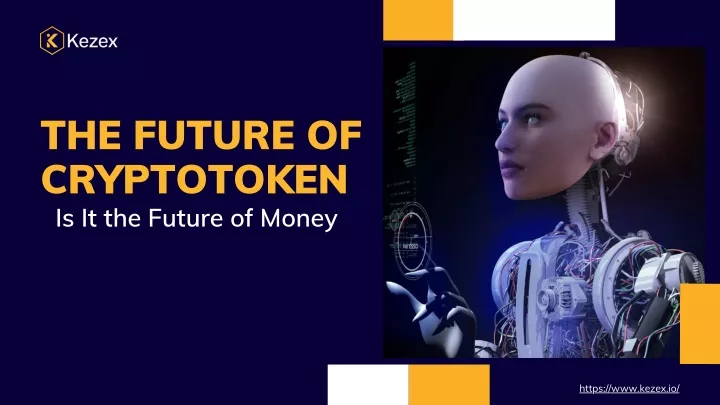 Kezex

THE FUTURE OF CRYPTOTOKEN
Is It the Future of Money

https://www.kezex.io/